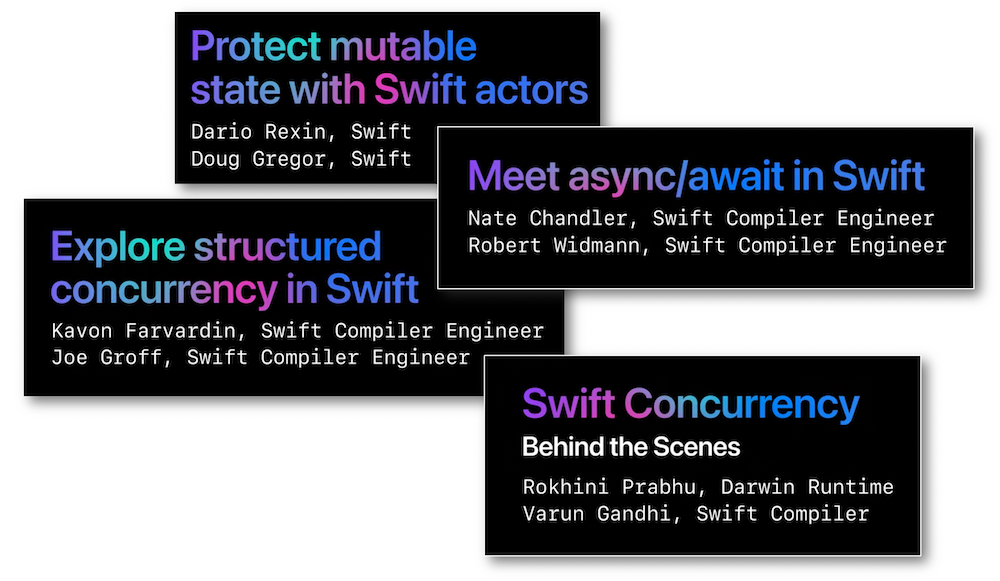 Protect mutable state with Swift actors
Dario Rexin, Swift
Doug Gregor, Swift

Meet async/await in Swift
Nate Chandler, Swift Compiler Engineer
Robert Widmann, Swift Compiler Engineer

Explore structured concurrency in Swift
Kavon Farvardin, Swift Compiler Engineer
Joe Groff, Swift Compiler Engineer

Swift Concurrency
Behind the Scenes
Rokhini Prabhu, Darwin Runtime
Varun Gandhi, Swift Compiler